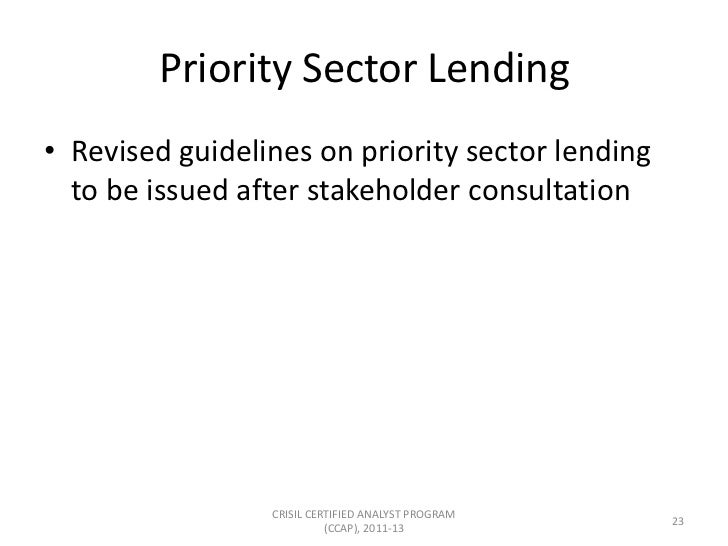 Priority Sector Lending

• Revised guidelines on priority sector lending to be issued after stakeholder consultation

CRISIL CERTIFIED ANALYST PROGRAM (CCAP), 2011-13

23